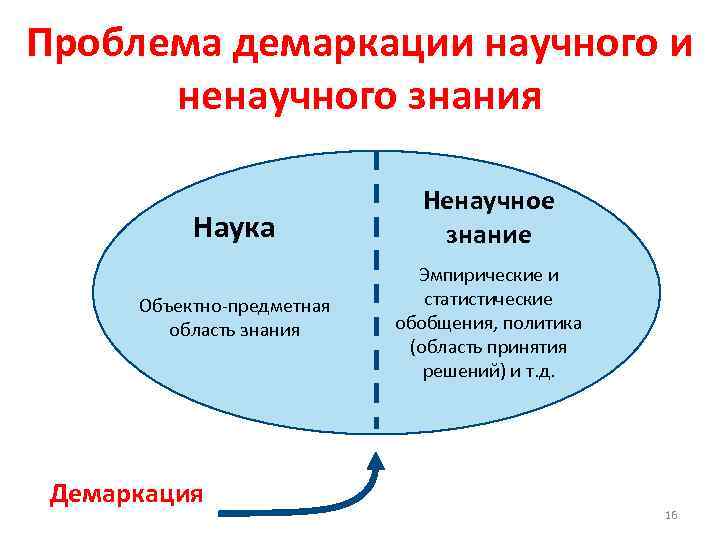 Проблема демаркации научного и ненаучного знания

Наука

Объектно-предметная область знания

Ненаучное знание

Эмпирические и статистические обобщения, политика (область принятия решений) и т.д.

Демаркация

16